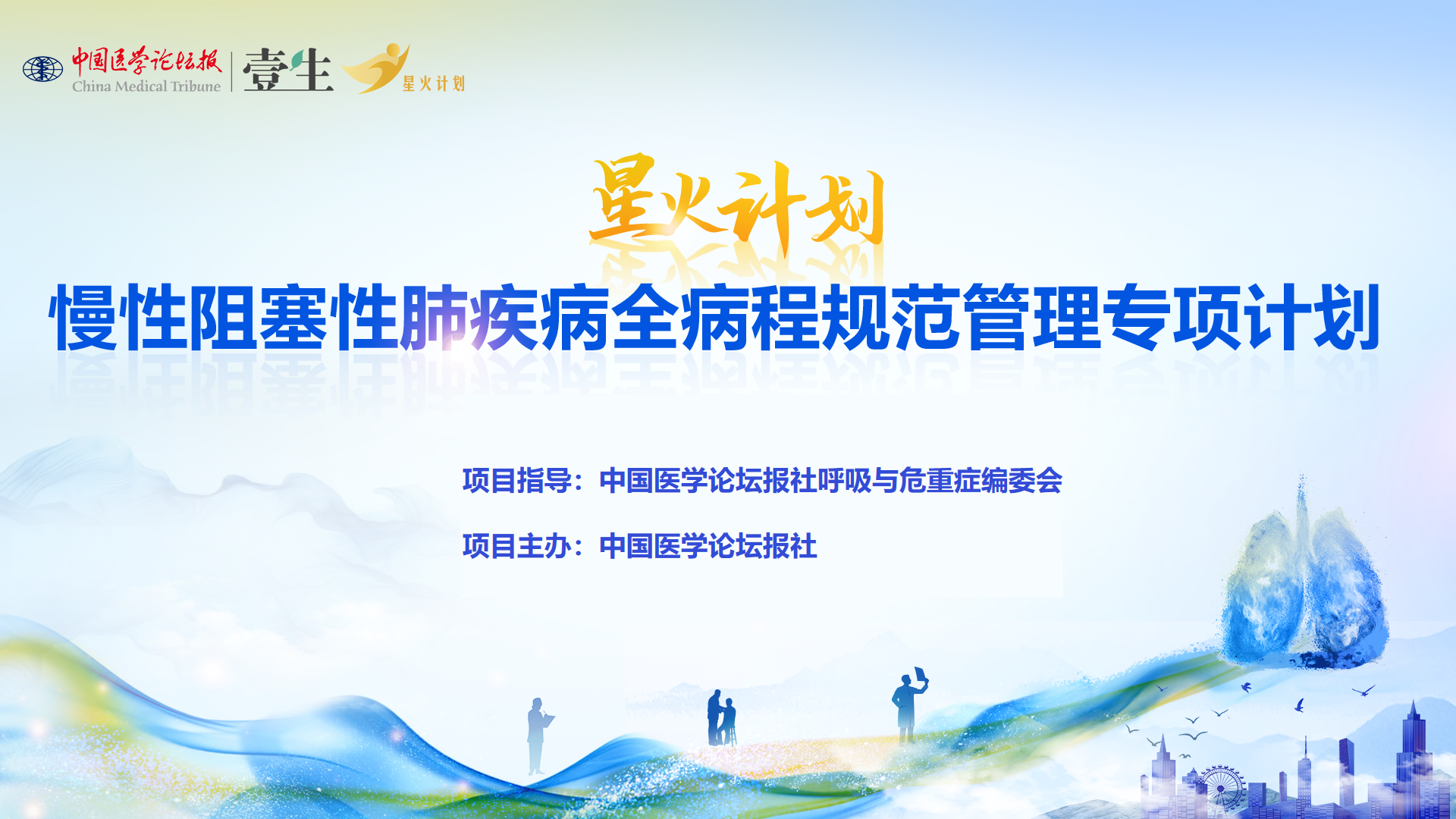 中国医学论坛报
China Medical Tribune
壹生
星火计划

星火计划
慢性阻塞性肺疾病全病程规范管理专项计划

项目指导：中国医学论坛报社呼吸与危重症编委会

项目主办：中国医学论坛报社